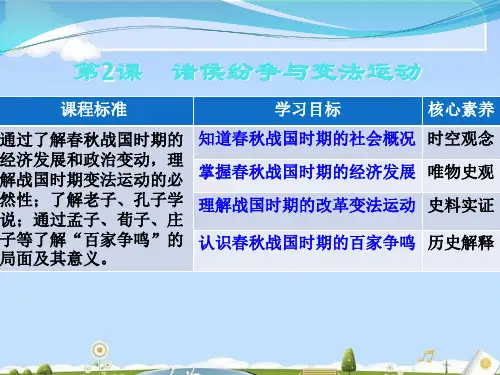 第2课　诸侯纷争与变法运动

| 课程标准 | 学习目标 | 核心素养 |
|---|---|---|
| 通过了解春秋战国时期的经济发展和政治变动，理解战国时期变法运动的必然性；了解老子、孔子学说；通过孟子、荀子、庄子等了解“百家争鸣”的局面及其意义。 | 知道春秋战国时期的社会概况 | 时空观念 |
| | 掌握春秋战国时期的经济发展 | 唯物史观 |
| | 理解战国时期的改革变法运动 | 史料实证 |
| | 认识春秋战国时期的百家争鸣 | 历史解释 |